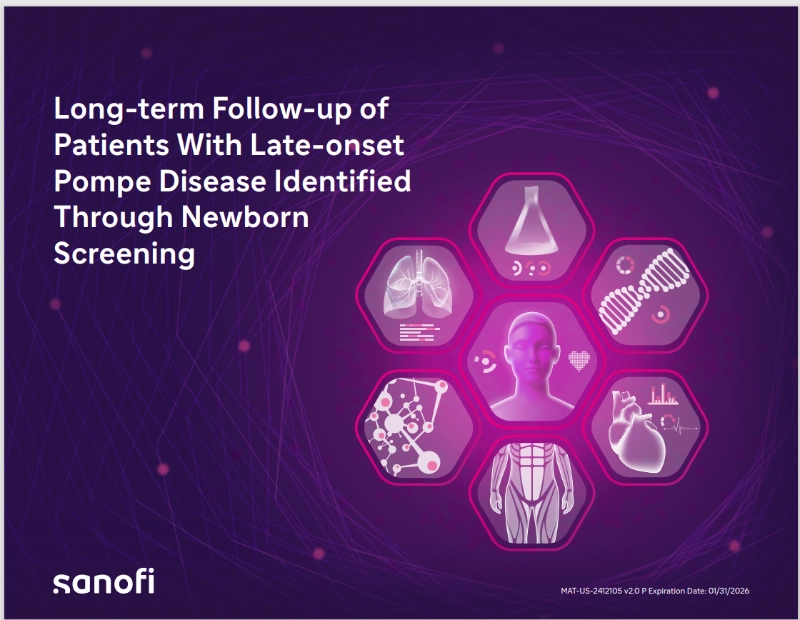 Long-term Follow-up of Patients With Late-onset Pompe Disease Identified Through Newborn Screening

sanofi

MAT-US-2412105 v2.0 P Expiration Date: 01/31/2026